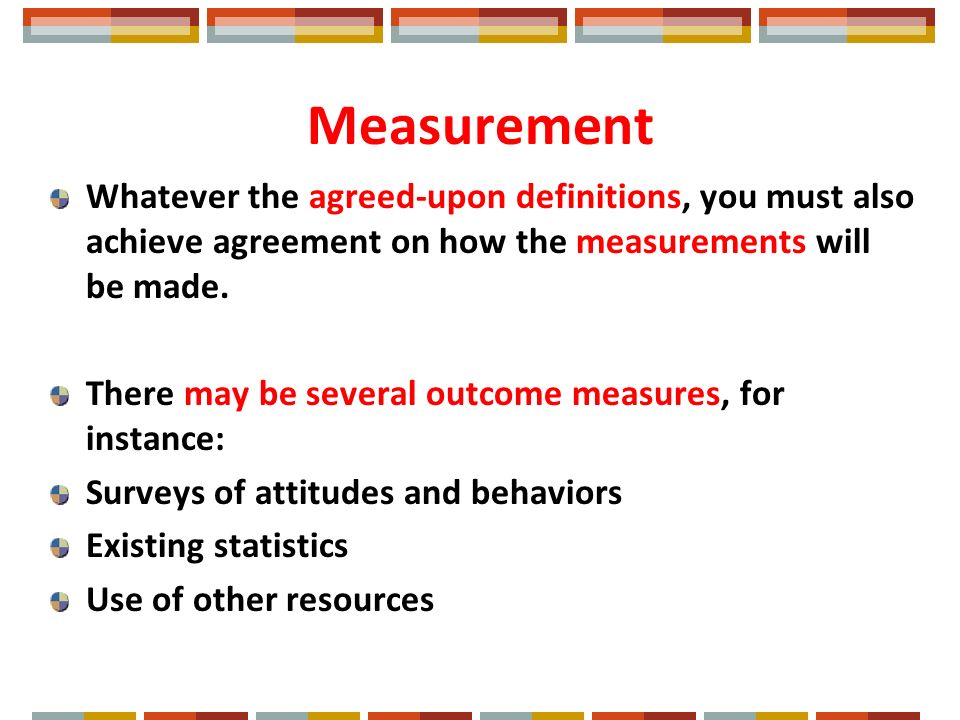 Measurement

Whatever the agreed-upon definitions, you must also achieve agreement on how the measurements will be made.

There may be several outcome measures, for instance:

Surveys of attitudes and behaviors

Existing statistics

Use of other resources